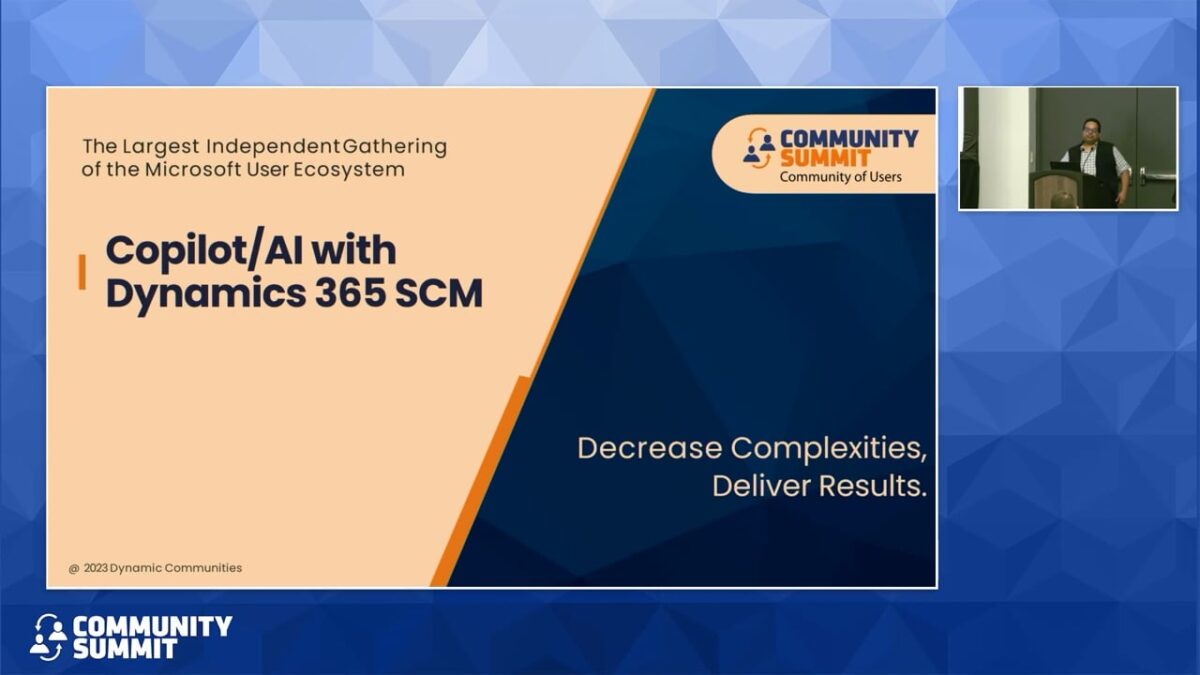 The Largest Independent Gathering of the Microsoft User Ecosystem

COMMUNITY SUMMIT
Community of Users

Copilot/AI with Dynamics 365 SCM

Decrease Complexities, Deliver Results.

@ 2023 Dynamic Communities

COMMUNITY SUMMIT